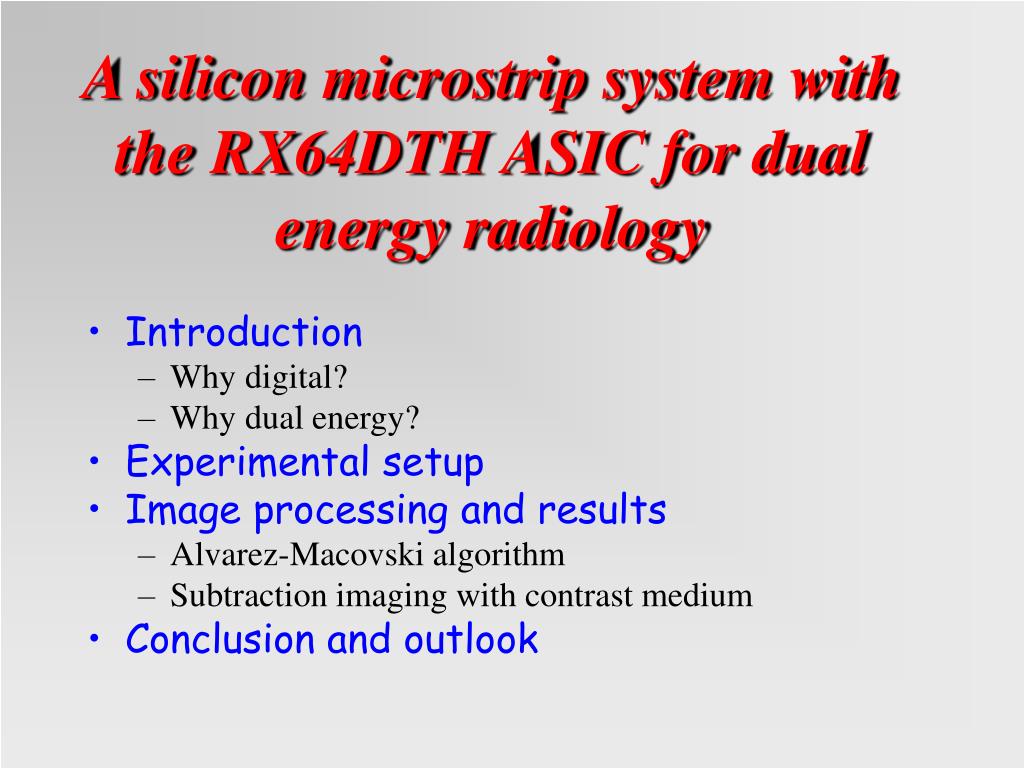 A silicon microstrip system with the RX64DTH ASIC for dual energy radiology

• Introduction
– Why digital?
– Why dual energy?
• Experimental setup
• Image processing and results
– Alvarez-Macovski algorithm
– Subtraction imaging with contrast medium
• Conclusion and outlook